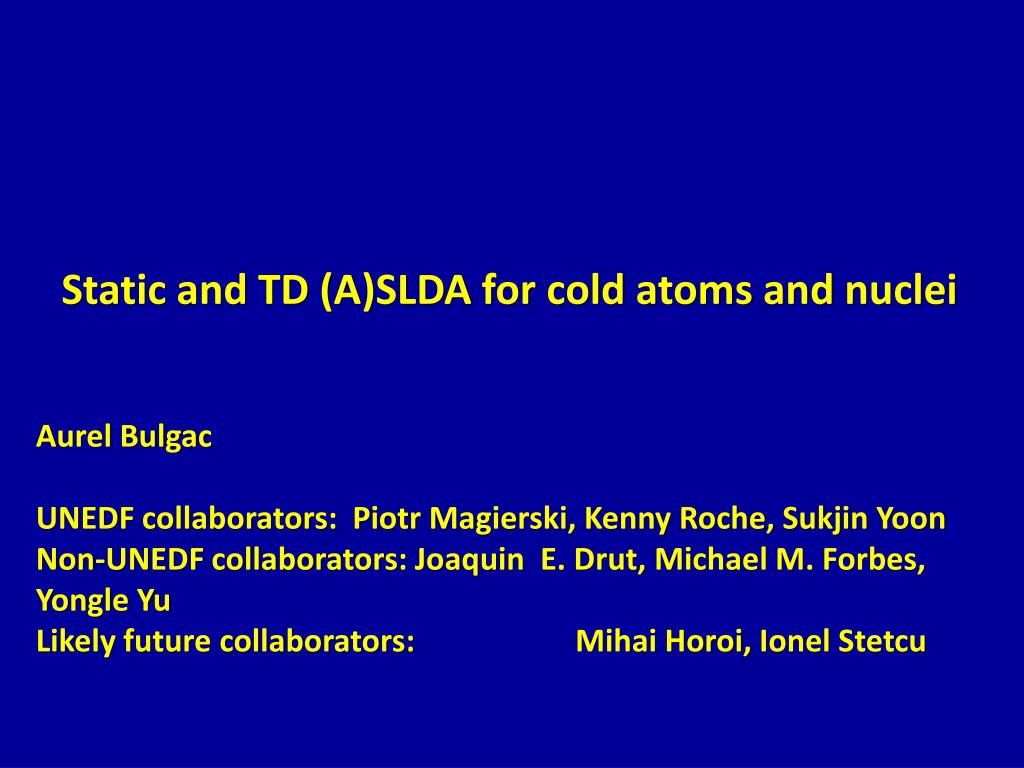 Static and TD (A)SLDA for cold atoms and nuclei

Aurel Bulgac

UNEDF collaborators: Piotr Magierski, Kenny Roche, Sukjin Yoon
Non-UNEDF collaborators: Joaquin E. Drut, Michael M. Forbes, Yongle Yu
Likely future collaborators: Mihai Horoi, Ionel Stetcu